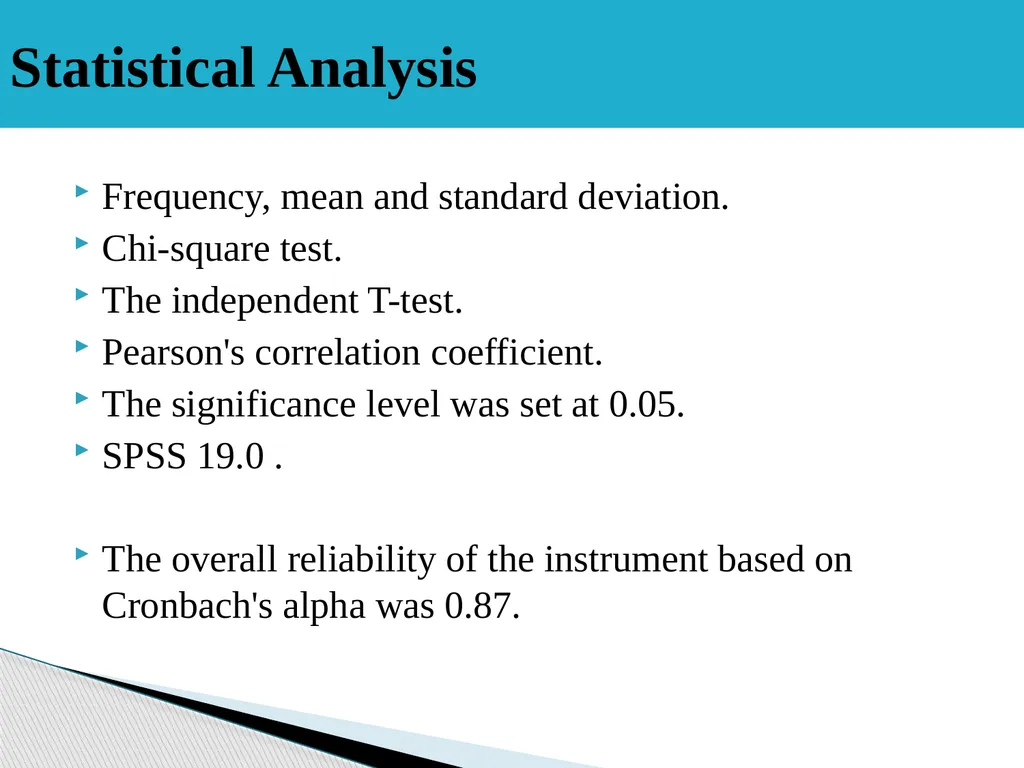 Statistical Analysis

Frequency, mean and standard deviation.
Chi-square test.
The independent T-test.
Pearson's correlation coefficient.
The significance level was set at 0.05.
SPSS 19.0 .

The overall reliability of the instrument based on Cronbach's alpha was 0.87.